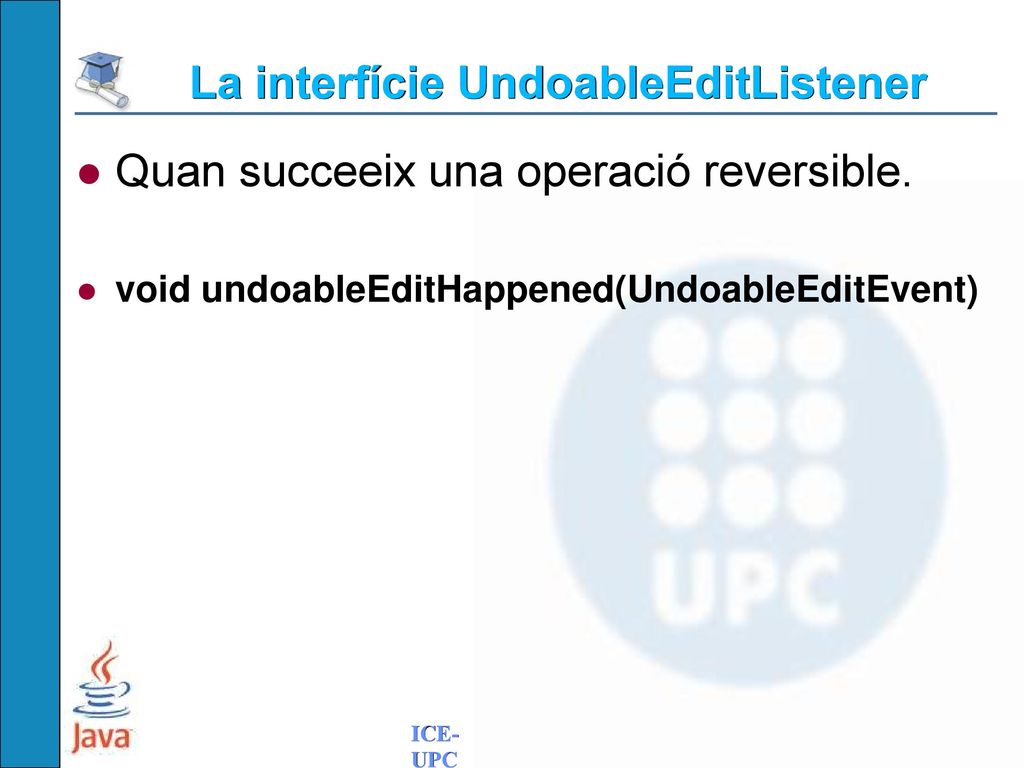 La interfície UndoableEditListener

Quan succeeix una operació reversible.

void undoableEditHappened(UndoableEditEvent)

UPC

Java

ICE-UPC